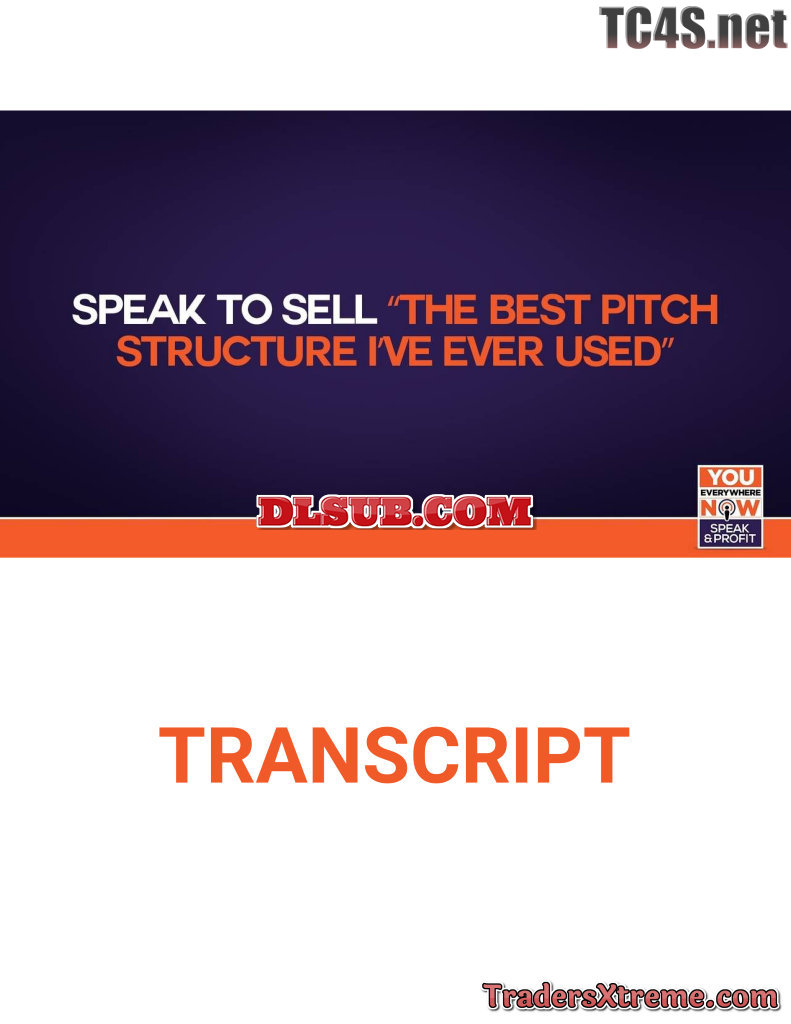 TC4S.net

SPEAK TO SELL "THE BEST PITCH STRUCTURE I'VE EVER USED"

DLSUB.COM

YOU EVERYWHERE NOW SPEAK & PROFIT

TRANSCRIPT

TradersXtreme.com